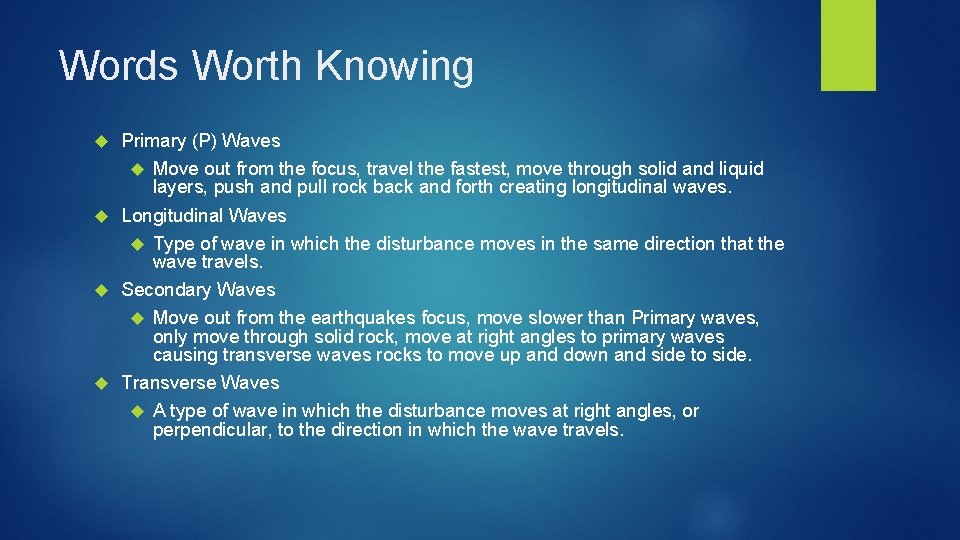 Words Worth Knowing

Primary (P) Waves

Move out from the focus, travel the fastest, move through solid and liquid layers, push and pull rock back and forth creating longitudinal waves.

Longitudinal Waves

Type of wave in which the disturbance moves in the same direction that the wave travels.

Secondary Waves

Move out from the earthquakes focus, move slower than Primary waves, only move through solid rock, move at right angles to primary waves causing transverse waves rocks to move up and down and side to side.

Transverse Waves

A type of wave in which the disturbance moves at right angles, or perpendicular, to the direction in which the wave travels.